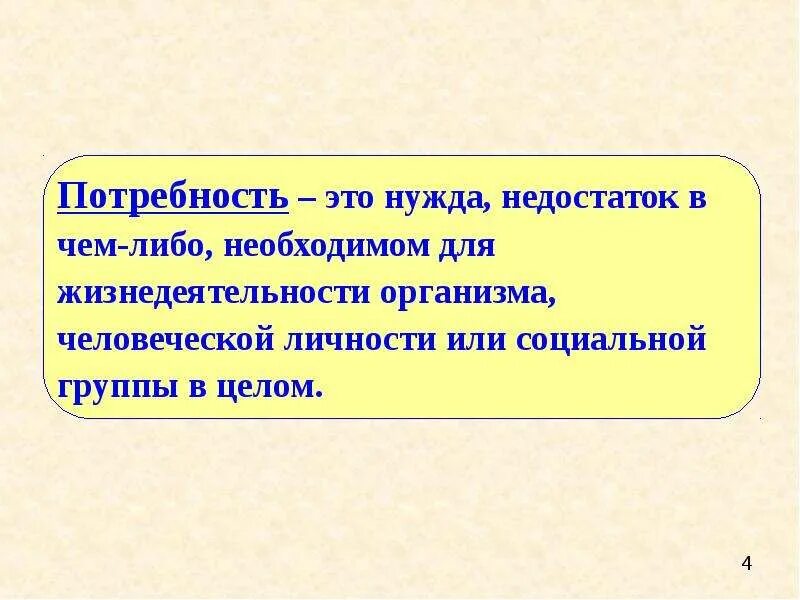 Потребность – это нужда, недостаток в чем-либо, необходимом для жизнедеятельности организма, человеческой личности или социальной группы в целом.

4